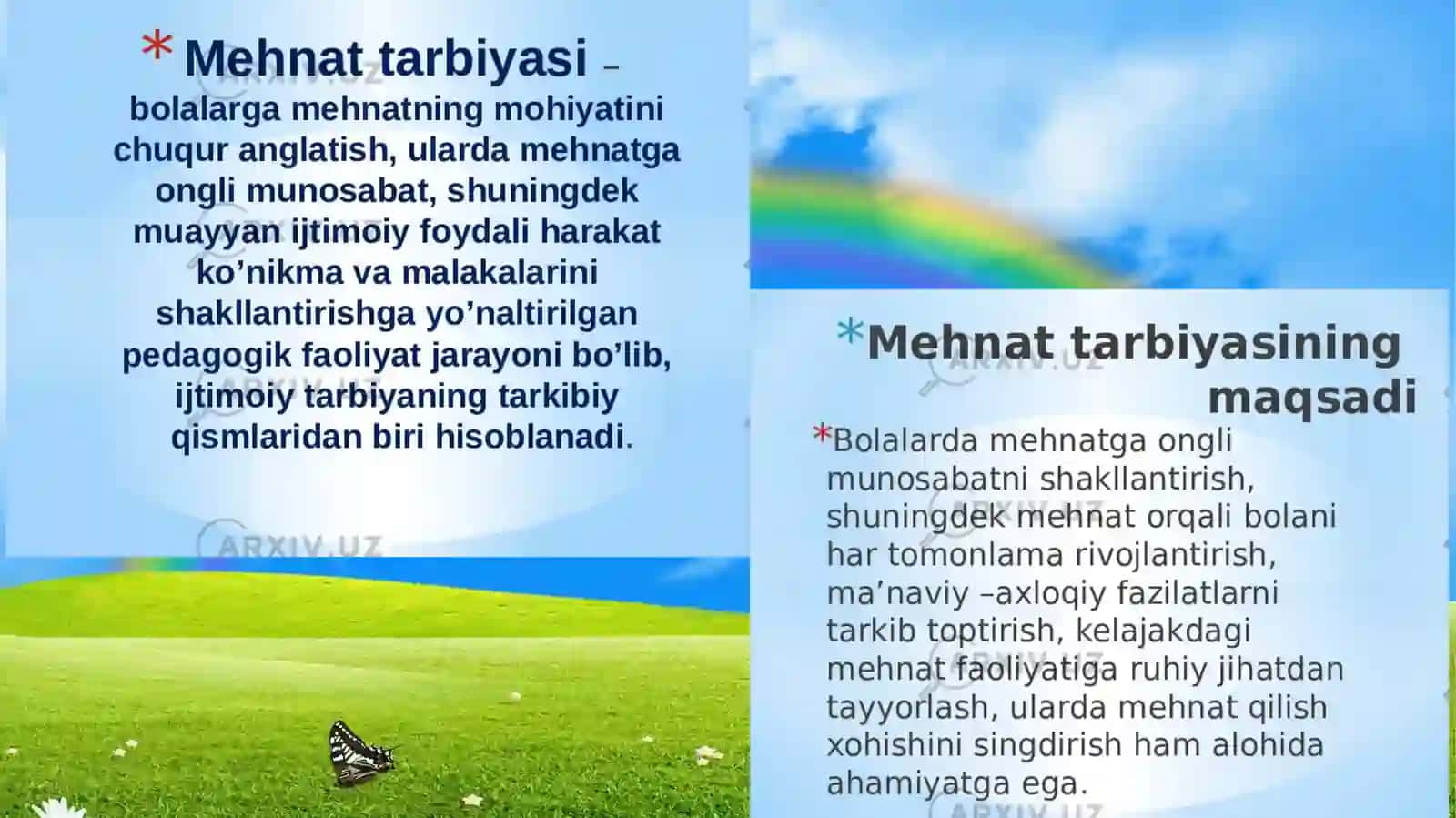 * Mehnat tarbiyasi – bolalarga mehnatning mohiyatini chuqur anglatish, ularda mehnatga ongli munosabat, shuningdek muayyan ijtimoiy foydali harakat ko’nikma va malakalarini shakllantirishga yo’naltirilgan pedagogik faoliyat jarayoni bo’lib, ijtimoiy tarbiyaning tarkibiy qismlaridan biri hisoblanadi.

* Mehnat tarbiyasining maqsadi

* Bolalarda mehnatga ongli munosabatni shakllantirish, shuningdek mehnat orqali bolani har tomonlama rivojlantirish, ma’naviy –axloqiy fazilatlarni tarkib toptirish, kelajakdagi mehnat faoliyatiga ruhiy jihatdan tayyorlash, ularda mehnat qilish xohishini singdirish ham alohida ahamiyatga ega.

ARXIV.UZ